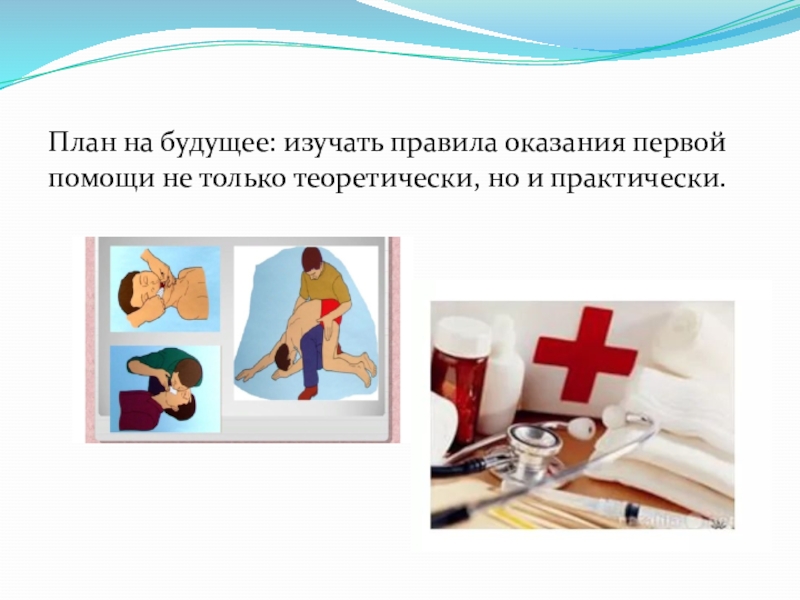 План на будущее: изучать правила оказания первой помощи не только теоретически, но и практически.